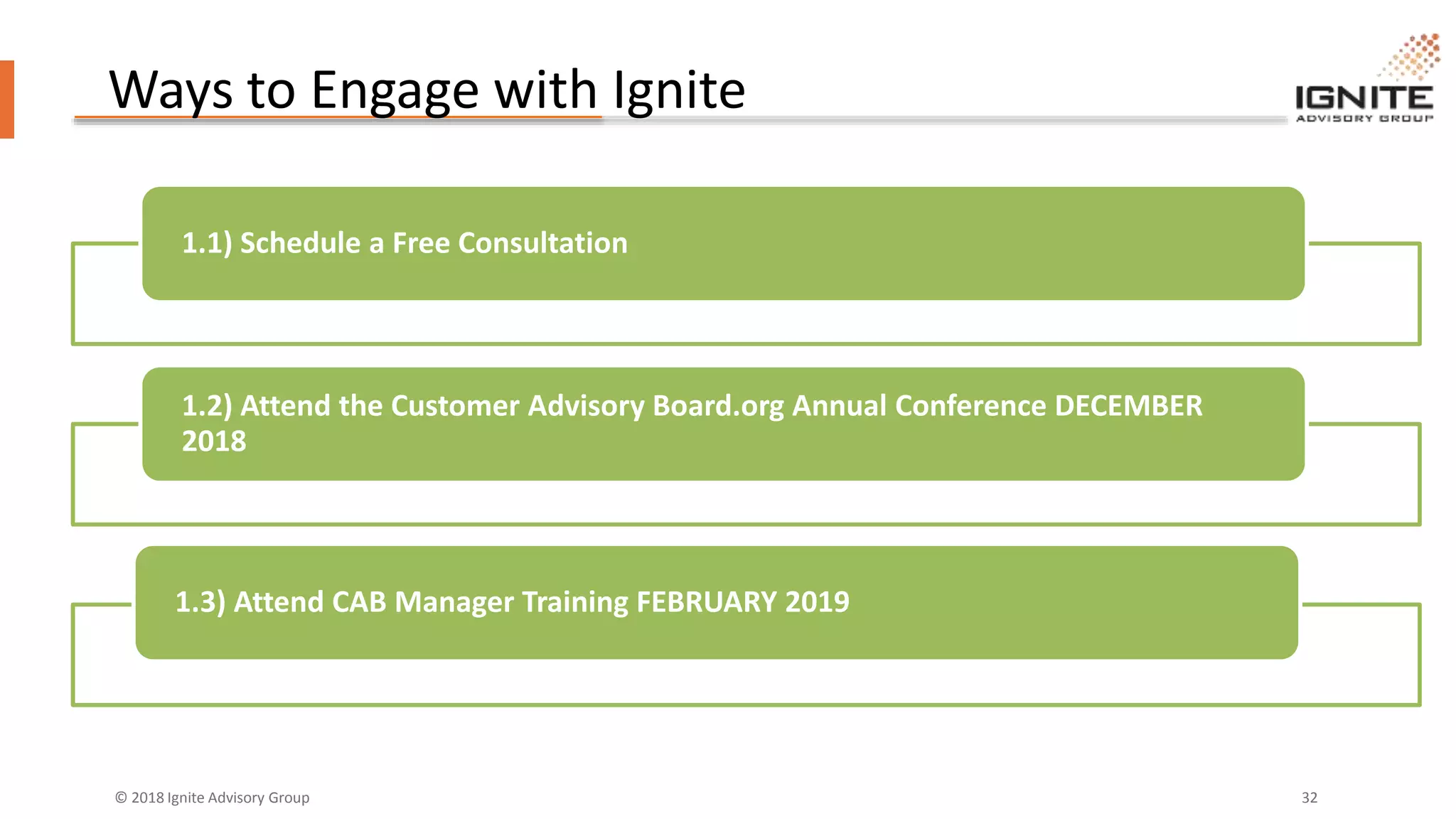 Ways to Engage with Ignite

IGNITE
ADVISORY GROUP

1.1) Schedule a Free Consultation

1.2) Attend the Customer Advisory Board.org Annual Conference DECEMBER 2018

1.3) Attend CAB Manager Training FEBRUARY 2019

© 2018 Ignite Advisory Group

32